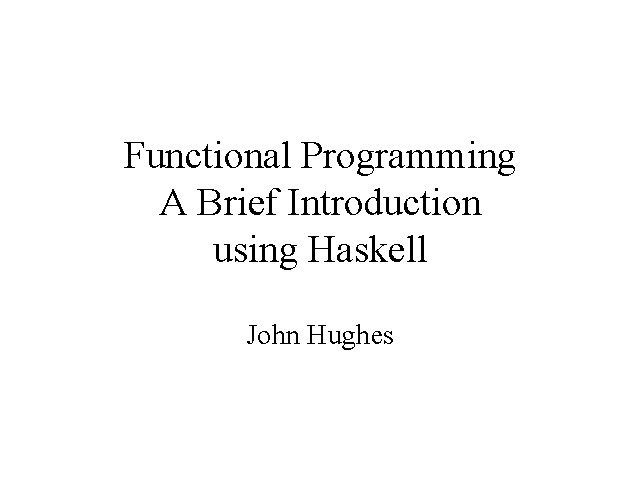 Functional Programming
A Brief Introduction
using Haskell

John Hughes